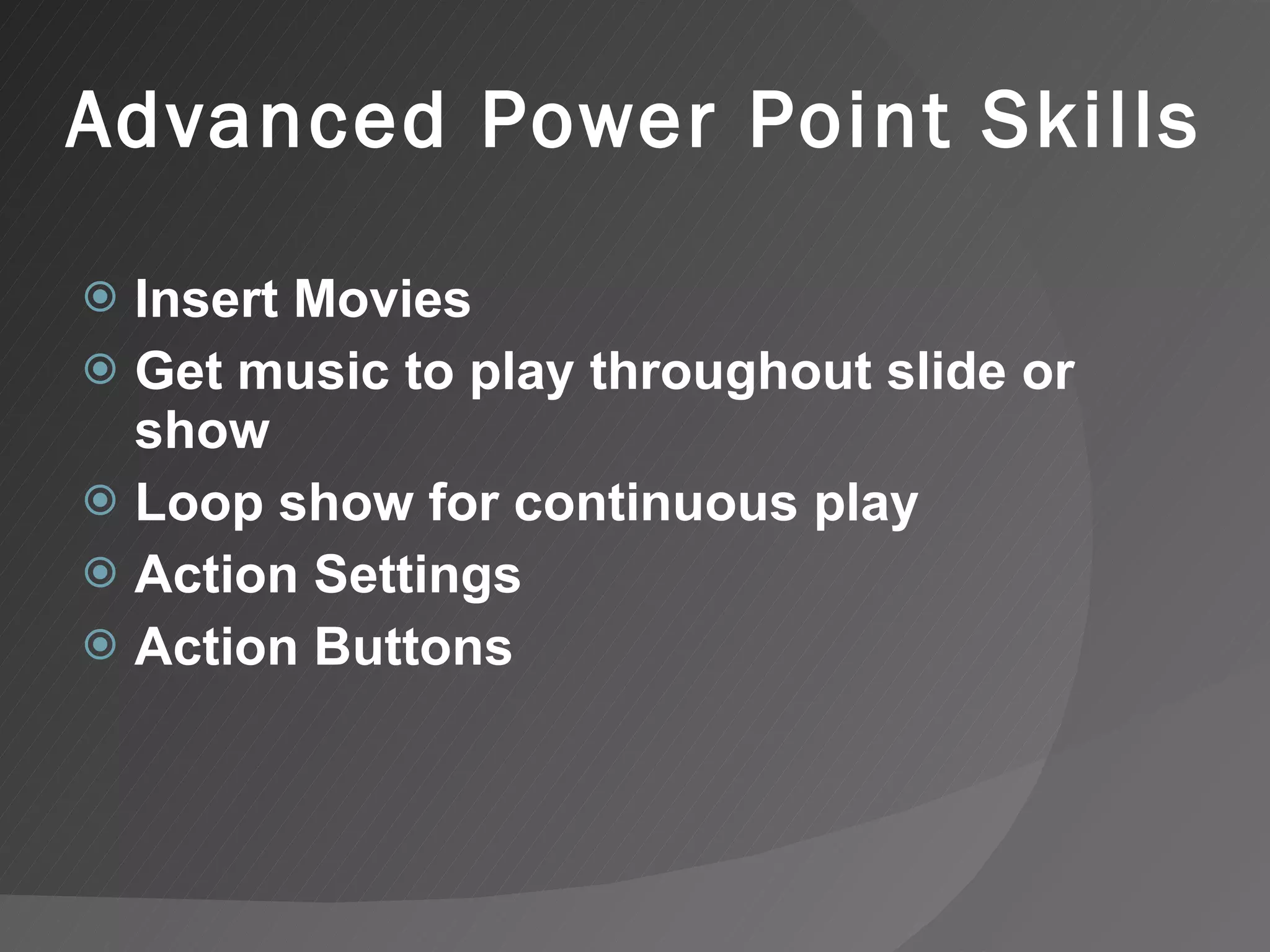 Advanced Power Point Skills

Insert Movies
Get music to play throughout slide or show
Loop show for continuous play
Action Settings
Action Buttons